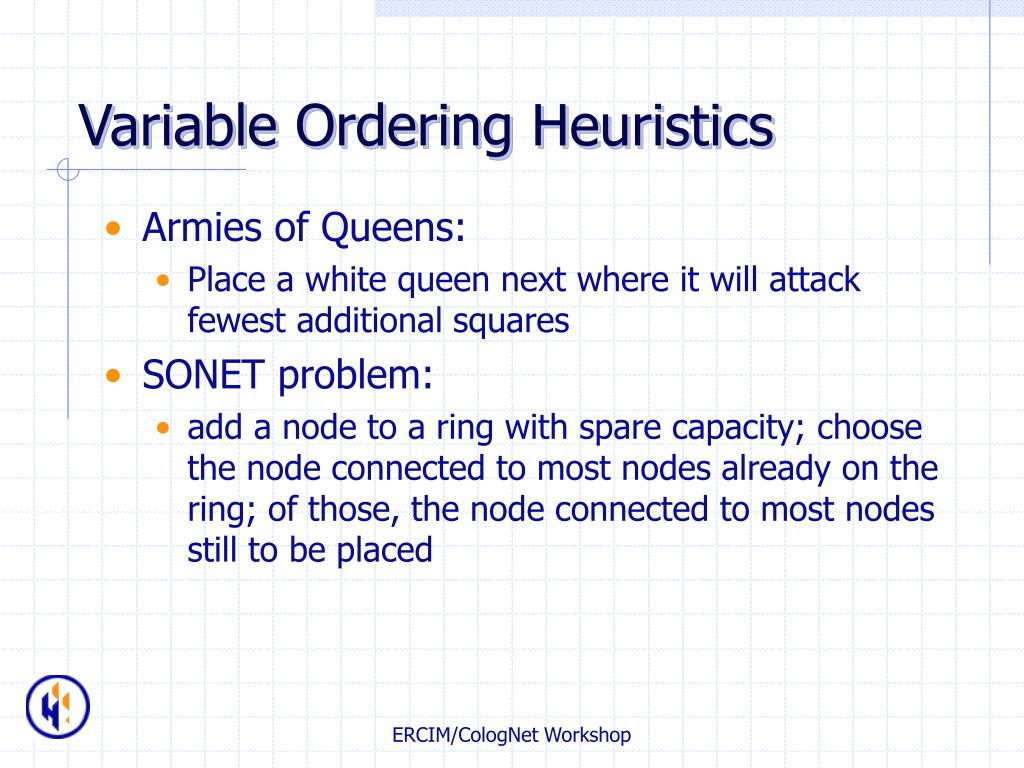 Variable Ordering Heuristics

• Armies of Queens:
  • Place a white queen next where it will attack fewest additional squares
• SONET problem:
  • add a node to a ring with spare capacity; choose the node connected to most nodes already on the ring; of those, the node connected to most nodes still to be placed

ERCIM/CologNet Workshop